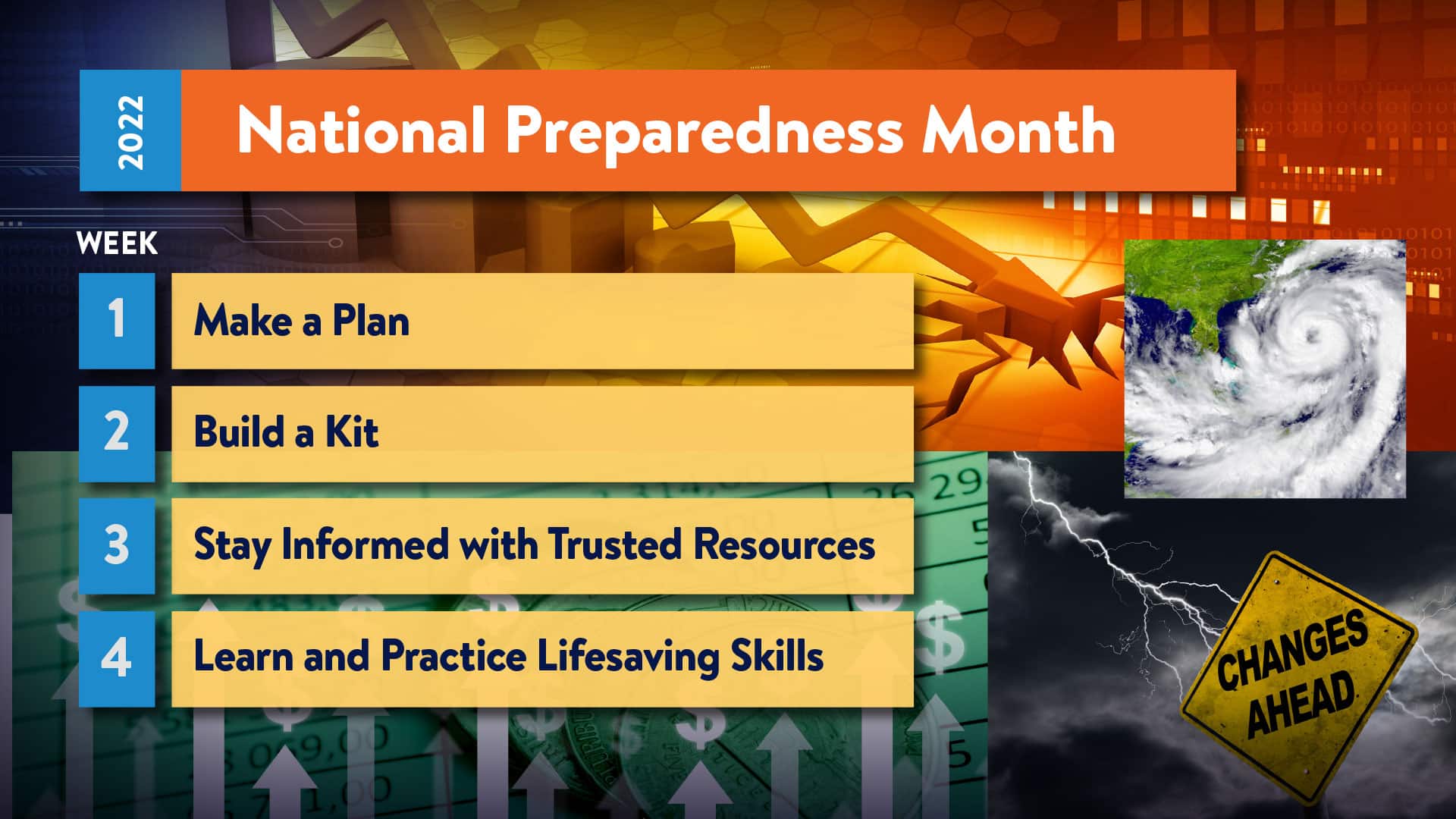 2022

National Preparedness Month

WEEK

1 Make a Plan

2 Build a Kit

3 Stay Informed with Trusted Resources

4 Learn and Practice Lifesaving Skills

CHANGES AHEAD